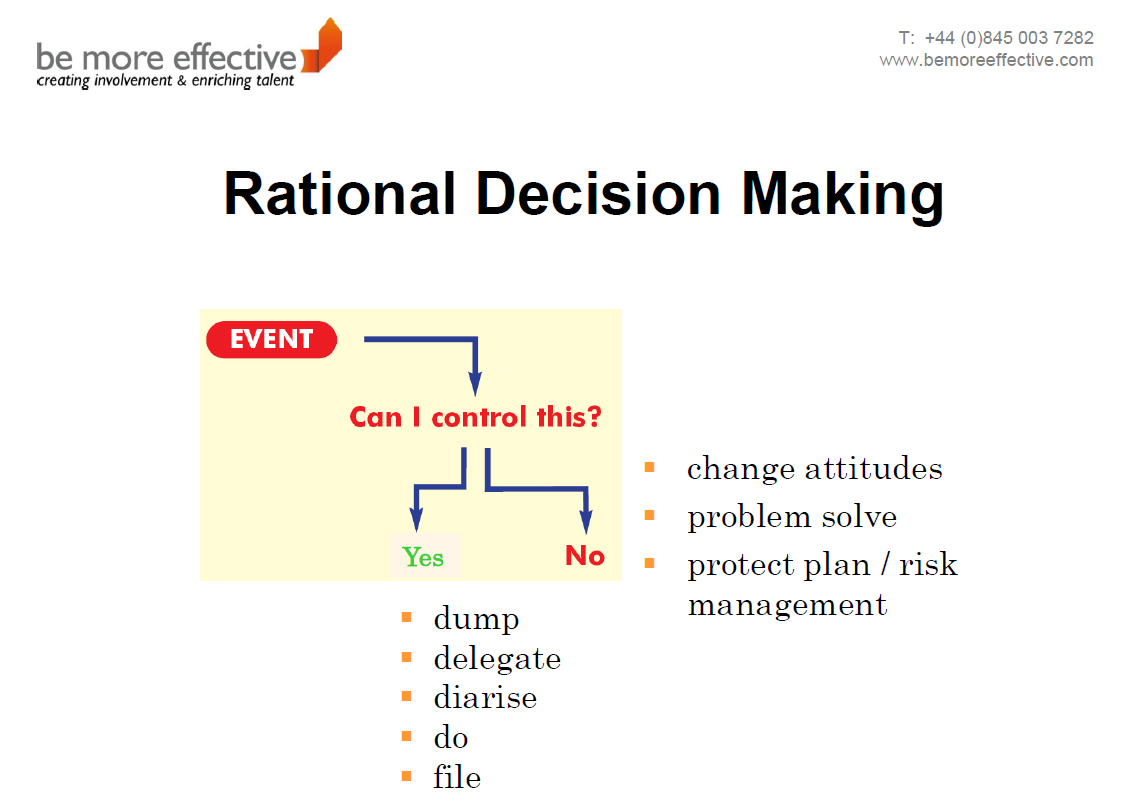 be more effective
creating involvement & enriching talent

T: +44 (0)845 003 7282
www.bemoreeffective.com

Rational Decision Making

EVENT

Can I control this?

Yes

No

- dump
- delegate
- diarise
- do
- file

- change attitudes
- problem solve
- protect plan / risk management